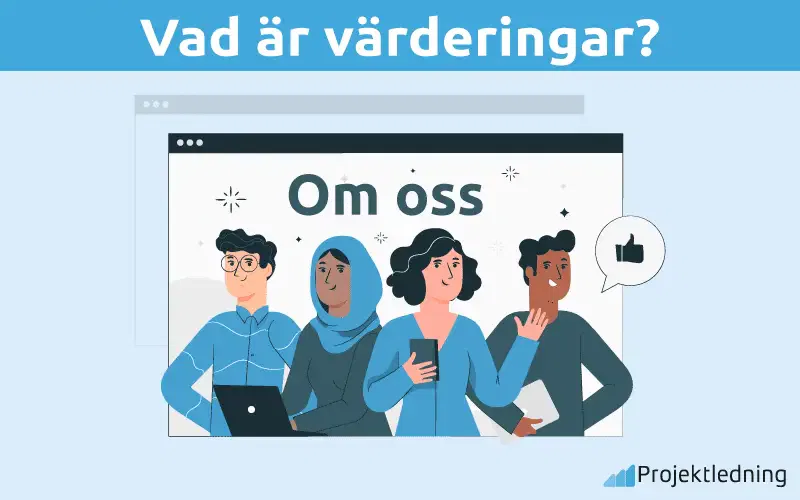 Vad är värderingar?

Om oss

Projektledning